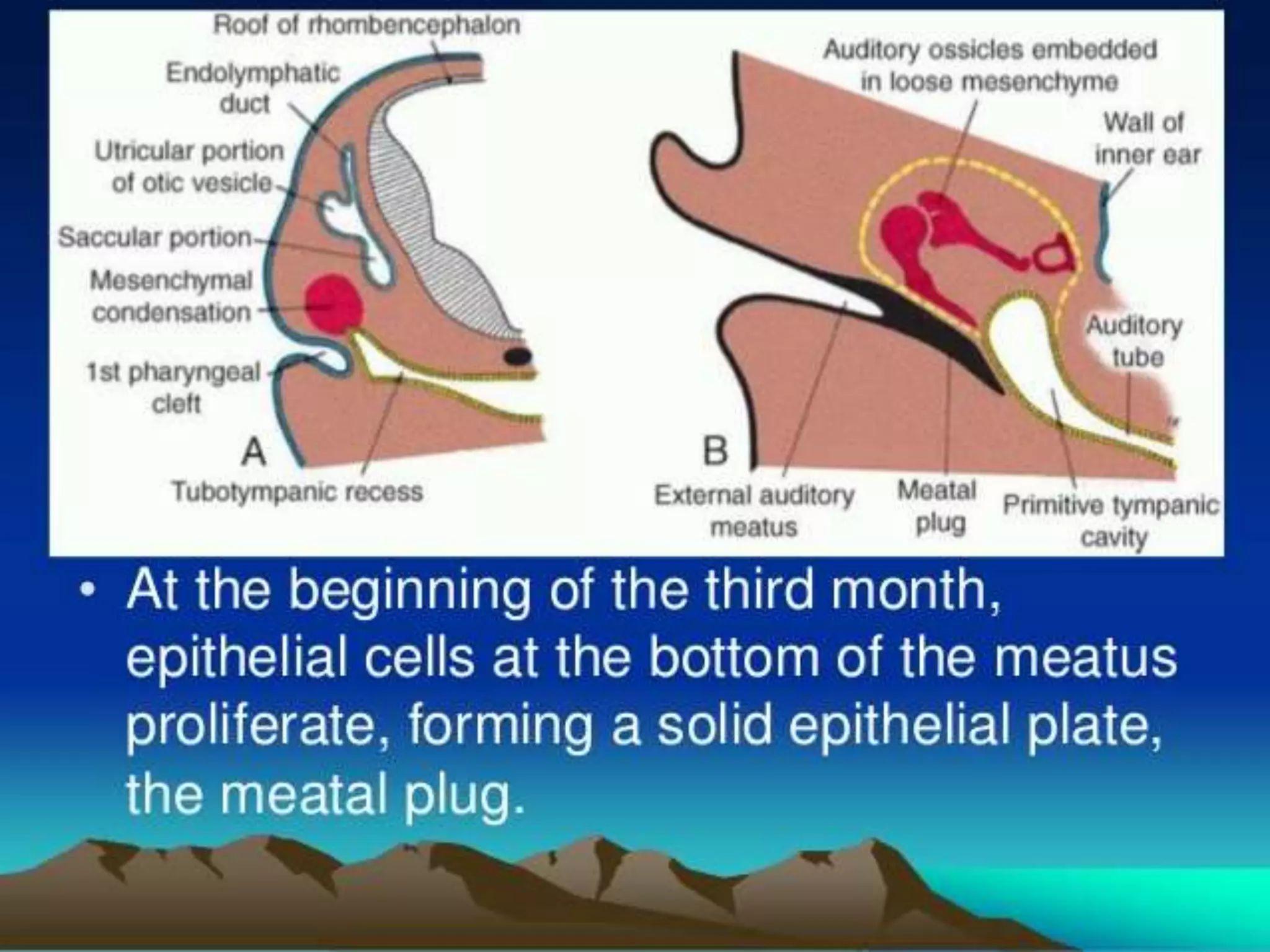 Roof of rhombencephalon
Endolymphatic duct
Utricular portion of otic vesicle
Saccular portion
Mesenchymal condensation
1st pharyngeal cleft
A
Tubotympanic recess

Auditory ossicles embedded in loose mesenchyme
Wall of inner ear
Auditory tube
B
External auditory meatus
Meatal plug
Primitive tympanic cavity

• At the beginning of the third month, epithelial cells at the bottom of the meatus proliferate, forming a solid epithelial plate, the meatal plug.